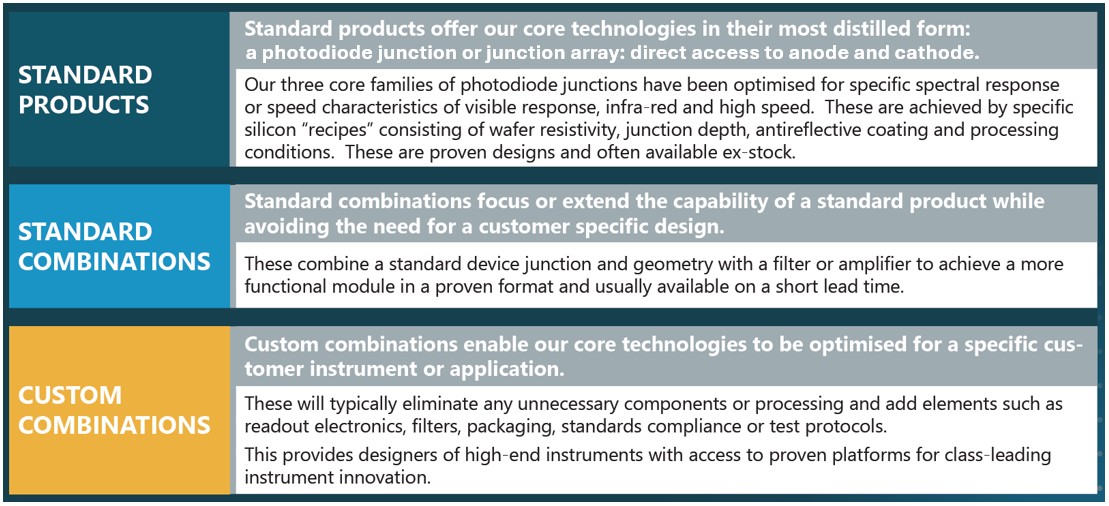 STANDARD PRODUCTS

Standard products offer our core technologies in their most distilled form: a photodiode junction or junction array: direct access to anode and cathode.

Our three core families of photodiode junctions have been optimised for specific spectral response or speed characteristics of visible response, infra-red and high speed. These are achieved by specific silicon "recipes" consisting of wafer resistivity, junction depth, antireflective coating and processing conditions. These are proven designs and often available ex-stock.

STANDARD COMBINATIONS

Standard combinations focus or extend the capability of a standard product while avoiding the need for a customer specific design.

These combine a standard device junction and geometry with a filter or amplifier to achieve a more functional module in a proven format and usually available on a short lead time.

CUSTOM COMBINATIONS

Custom combinations enable our core technologies to be optimised for a specific customer instrument or application.

These will typically eliminate any unnecessary components or processing and add elements such as readout electronics, filters, packaging, standards compliance or test protocols.

This provides designers of high-end instruments with access to proven platforms for class-leading instrument innovation.